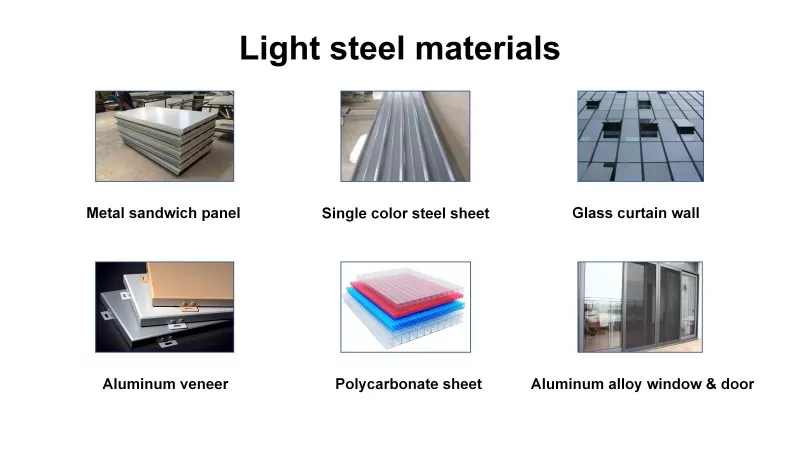 Light steel materials

Metal sandwich panel

Single color steel sheet

Glass curtain wall

Aluminum veneer

Polycarbonate sheet

Aluminum alloy window & door